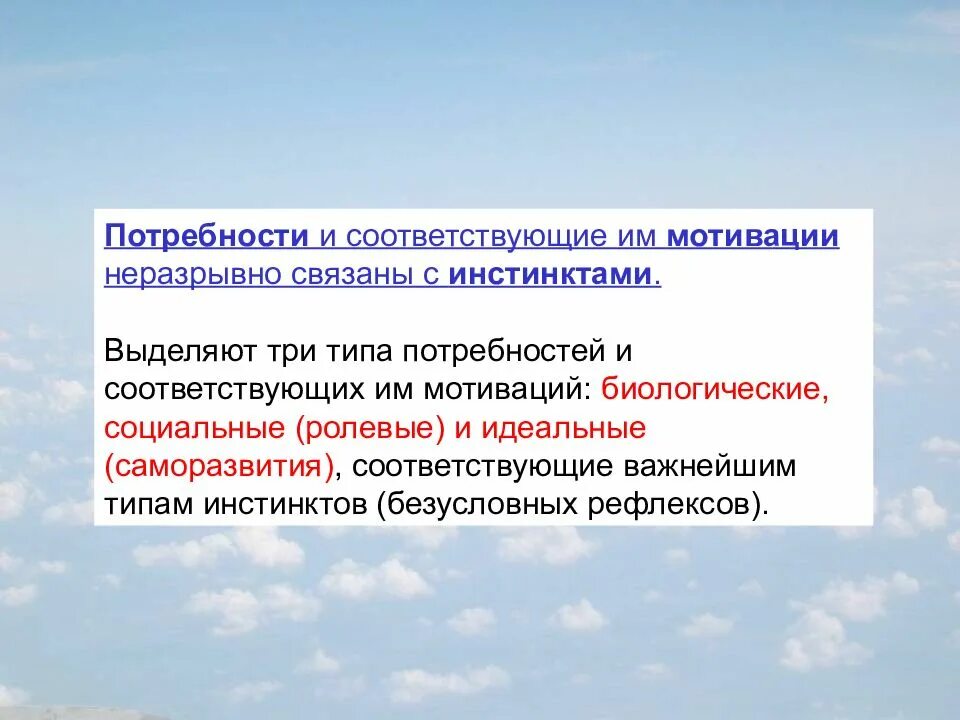 Потребности и соответствующие им мотивации неразрывно связаны с инстинктами.

Выделяют три типа потребностей и соответствующих им мотиваций: биологические, социальные (ролевые) и идеальные (саморазвития), соответствующие важнейшим типам инстинктов (безусловных рефлексов).